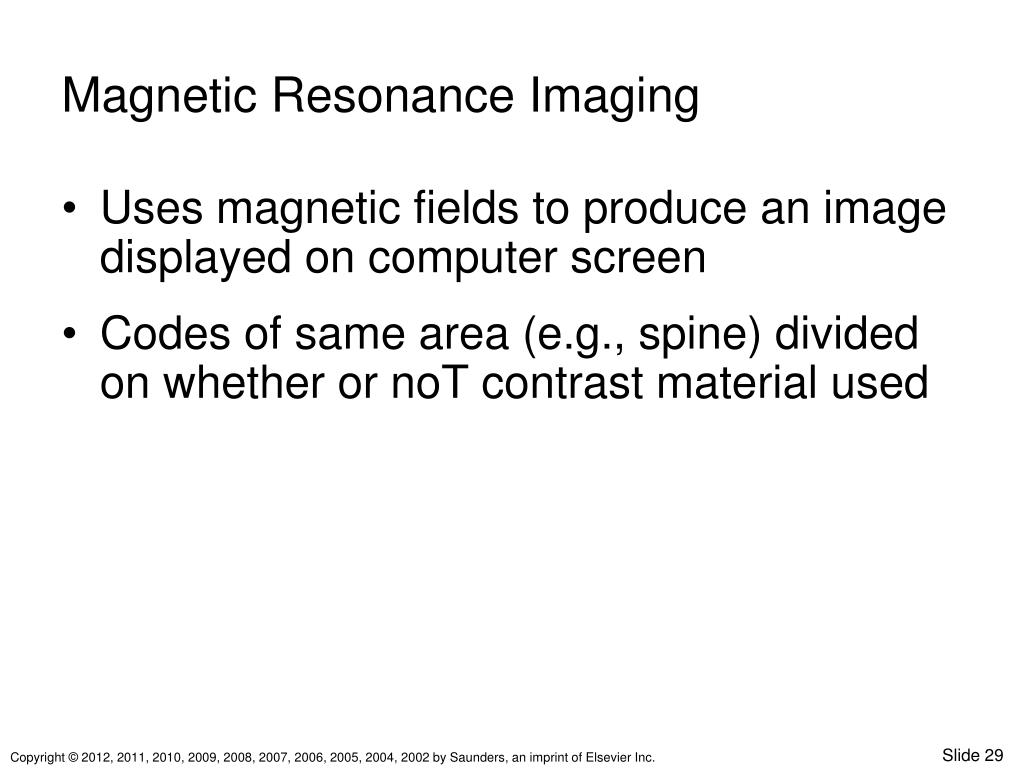 Magnetic Resonance Imaging

• Uses magnetic fields to produce an image displayed on computer screen

• Codes of same area (e.g., spine) divided on whether or noT contrast material used

Copyright © 2012, 2011, 2010, 2009, 2008, 2007, 2006, 2005, 2004, 2002 by Saunders, an imprint of Elsevier Inc.

Slide 29